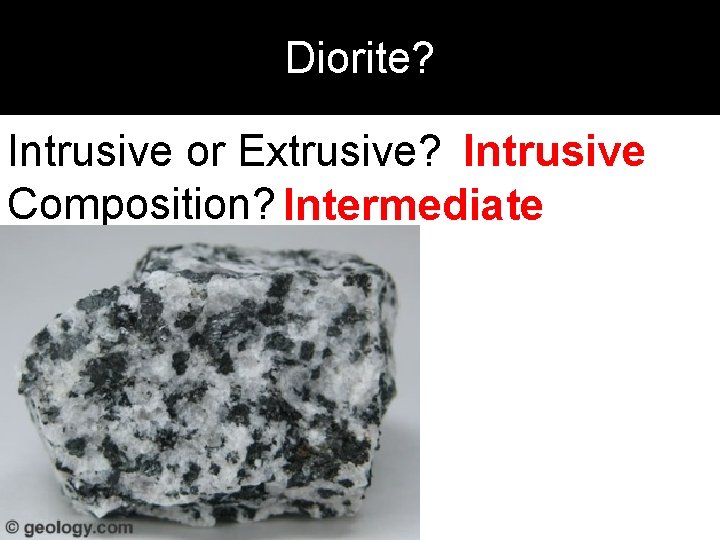 Diorite?

Intrusive or Extrusive? Intrusive
Composition? Intermediate

© geology.com